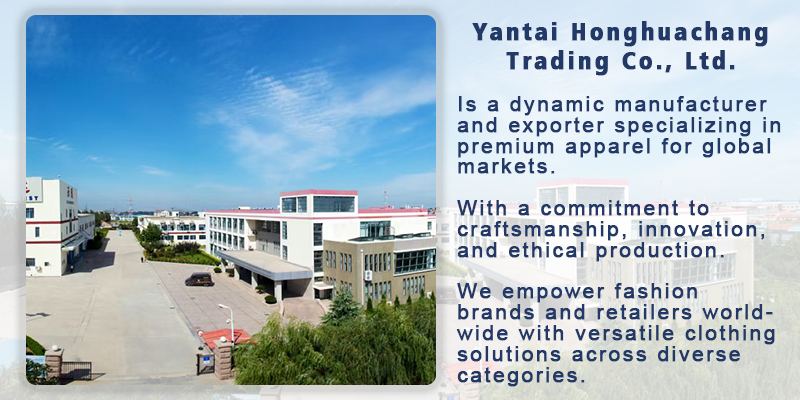 Yantai Honghuachang Trading Co., Ltd.

Is a dynamic manufacturer and exporter specializing in premium apparel for global markets.

With a commitment to craftsmanship, innovation, and ethical production.

We empower fashion brands and retailers worldwide with versatile clothing solutions across diverse categories.